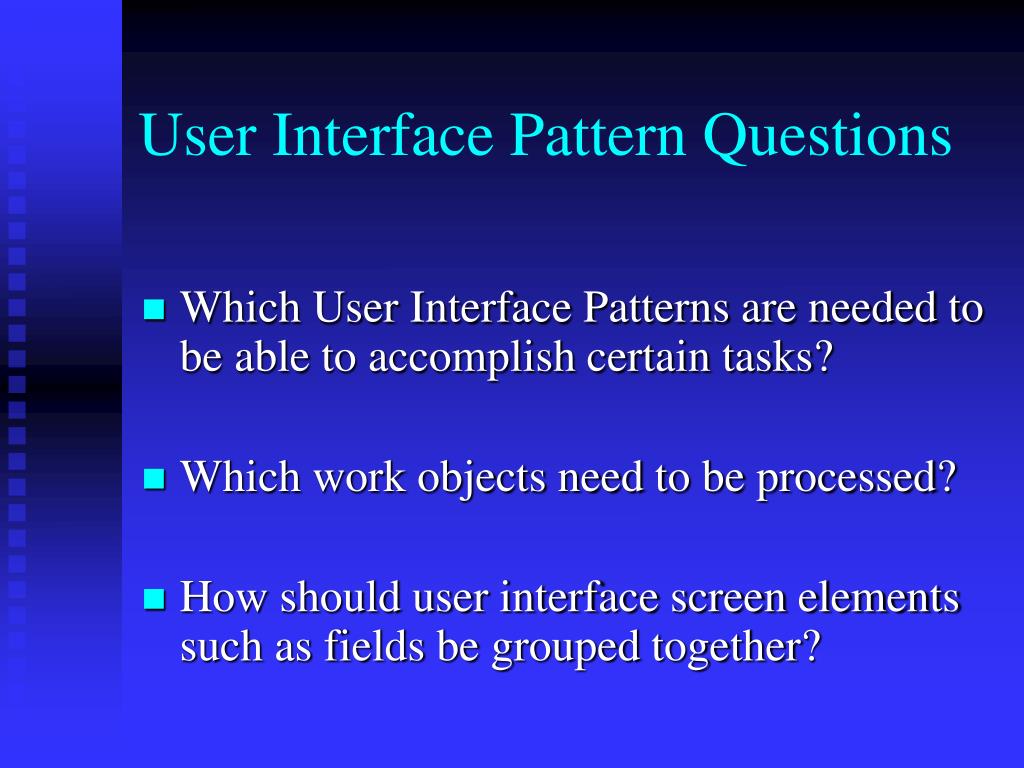 User Interface Pattern Questions

Which User Interface Patterns are needed to be able to accomplish certain tasks?

Which work objects need to be processed?

How should user interface screen elements such as fields be grouped together?